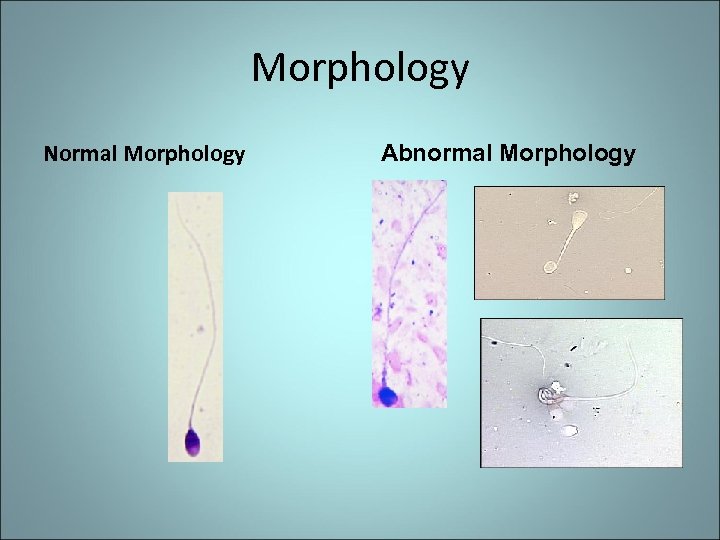 Morphology

Normal Morphology

Abnormal Morphology